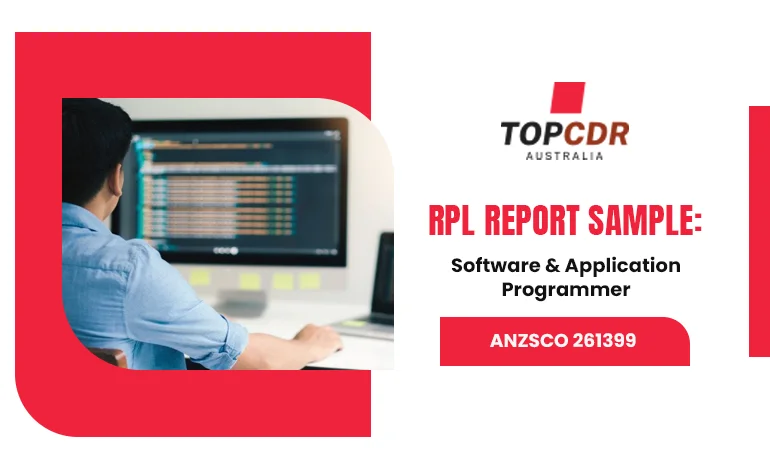 TOPCDR
AUSTRALIA

RPL REPORT SAMPLE:

Software & Application Programmer

ANZSCO 261399